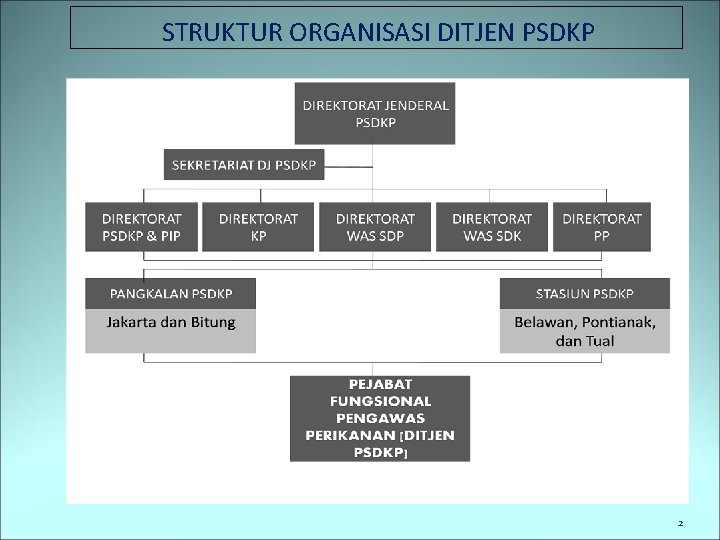 STRUKTUR ORGANISASI DITJEN PSDKP

DIREKTORAT JENDERAL PSDKP

SEKRETARIAT DJ PSDKP

DIREKTORAT PSDKP & PIP

DIREKTORAT KP

DIREKTORAT WAS SDP

DIREKTORAT WAS SDK

DIREKTORAT PP

PANGKALAN PSDKP

Jakarta dan Bitung

STASIUN PSDKP

Belawan, Pontianak, dan Tual

PEJABAT FUNGSIONAL PENGAWAS PERIKANAN [DITJEN PSDKP]

2